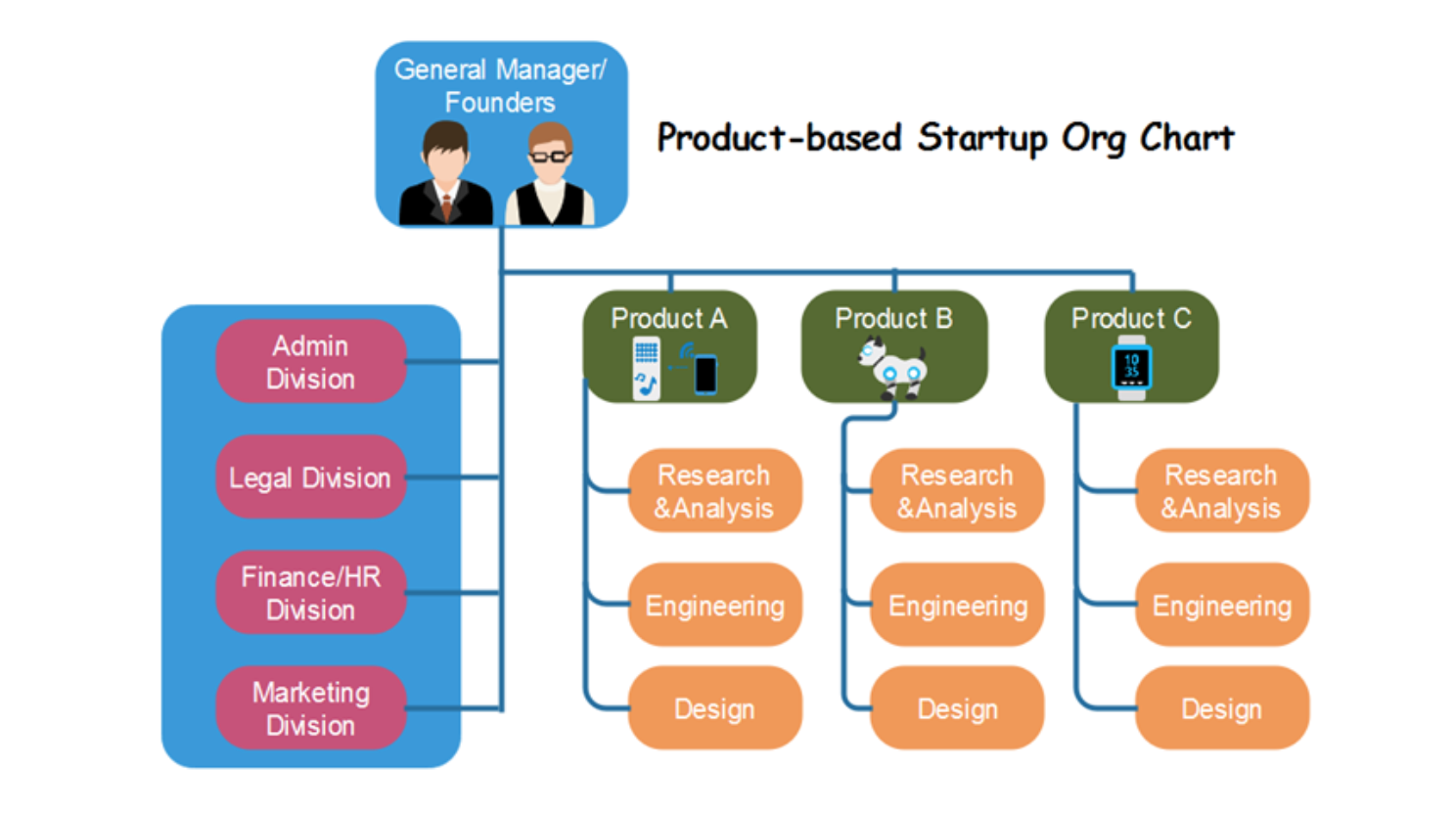 General Manager/ Founders

Product-based Startup Org Chart

Admin Division

Legal Division

Finance/HR Division

Marketing Division

Product A

Research &Analysis

Engineering

Design

Product B

Research &Analysis

Engineering

Design

Product C

10
35

Research &Analysis

Engineering

Design